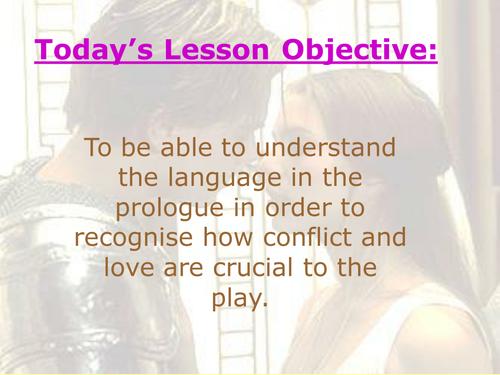 Today’s Lesson Objective:

To be able to understand the language in the prologue in order to recognise how conflict and love are crucial to the play.